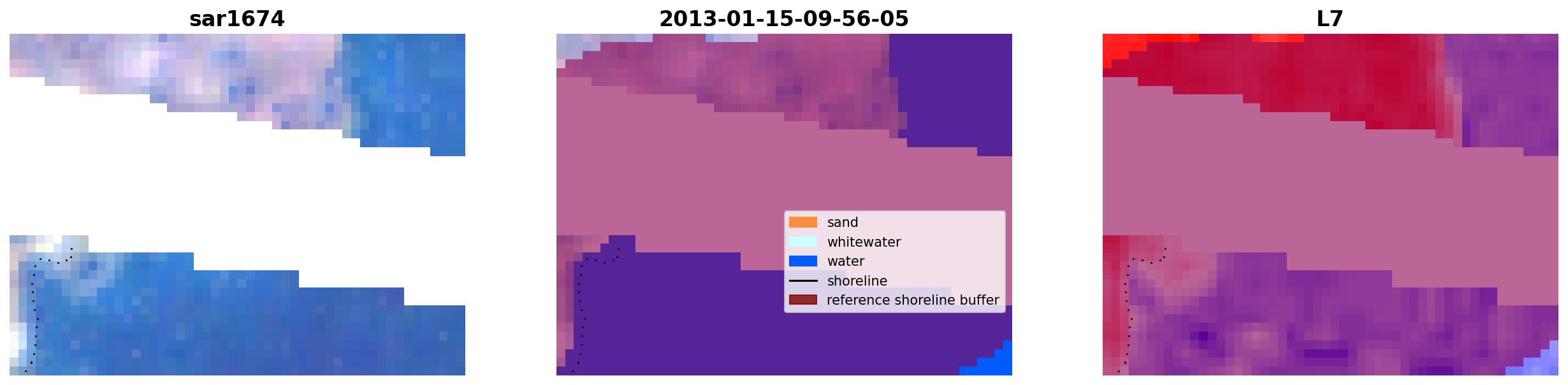 sar1674

2013-01-15-09-56-05

sand
whitewater
water
shoreline
reference shoreline buffer

L7